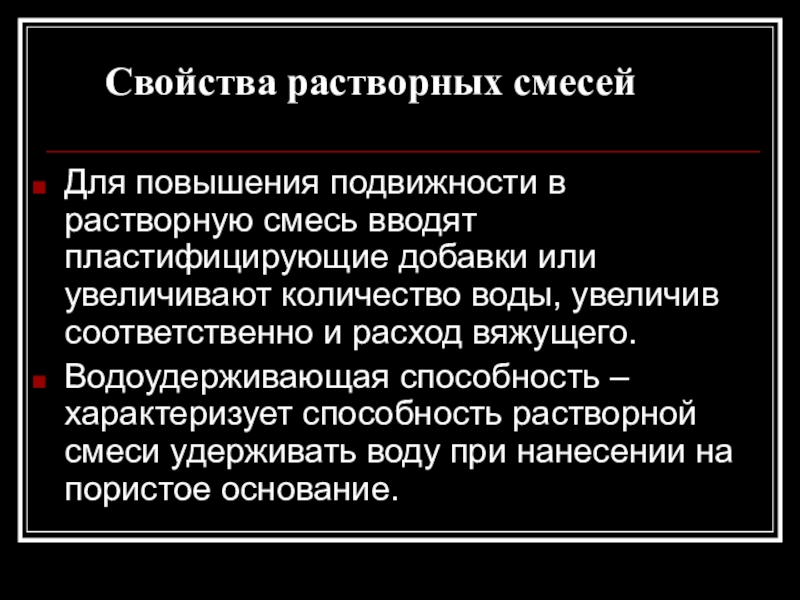 Свойства растворных смесей

Для повышения подвижности в растворную смесь вводят пластифицирующие добавки или увеличивают количество воды, увеличив соответственно и расход вяжущего.

Водоудерживающая способность – характеризует способность растворной смеси удерживать воду при нанесении на пористое основание.